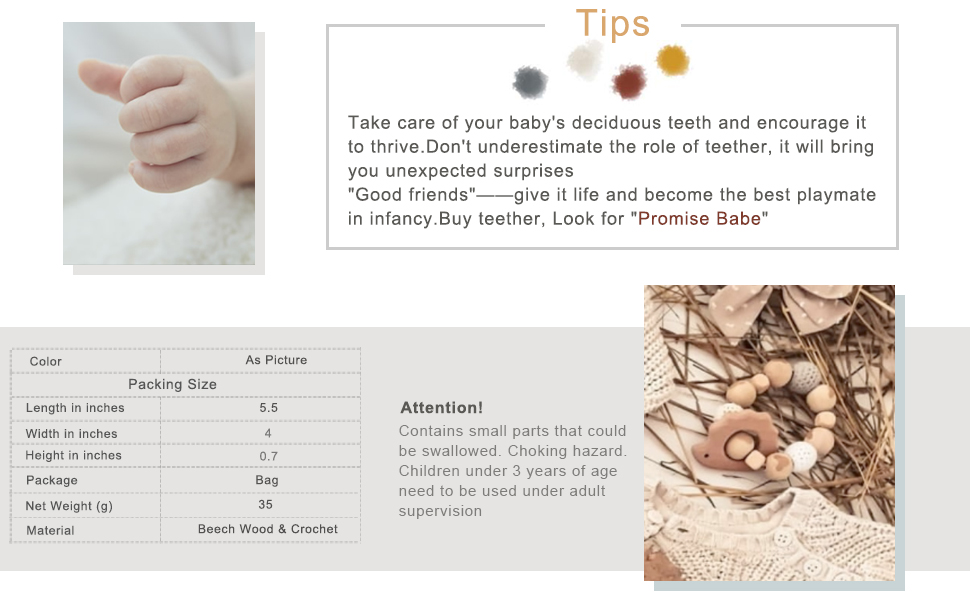 Tips

Take care of your baby's deciduous teeth and encourage it to thrive.Don't underestimate the role of teether, it will bring you unexpected surprises
"Good friends"——give it life and become the best playmate in infancy.Buy teether, Look for "Promise Babe"

| Color | As Picture |
|---|---|
| Packing Size | |
| Length in inches | 5.5 |
| Width in inches | 4 |
| Height in inches | 0.7 |
| Package | Bag |
| Net Weight (g) | 35 |
| Material | Beech Wood & Crochet |

Attention!
Contains small parts that could be swallowed. Choking hazard. Children under 3 years of age need to be used under adult supervision